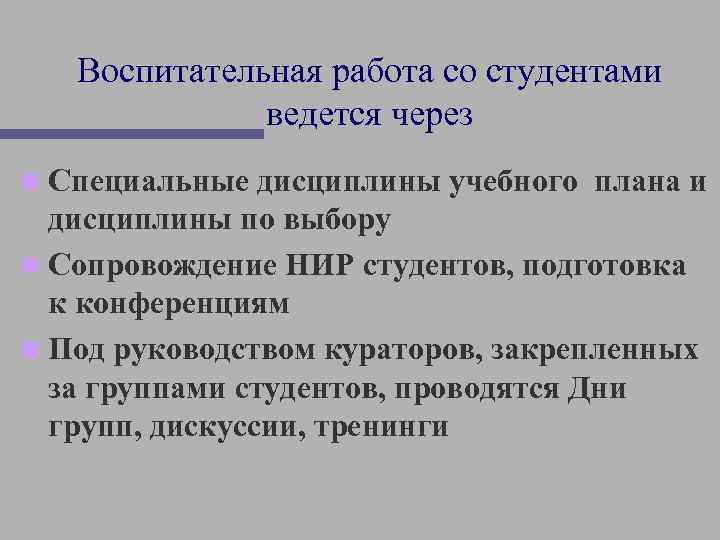 Воспитательная работа со студентами ведется через

Специальные дисциплины учебного плана и дисциплины по выбору

Сопровождение НИР студентов, подготовка к конференциям

Под руководством кураторов, закрепленных за группами студентов, проводятся Дни групп, дискуссии, тренинги